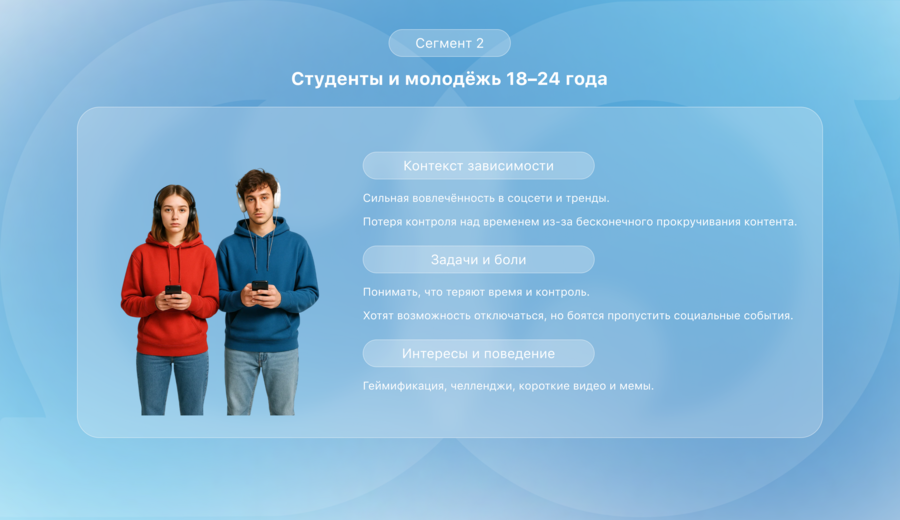 Сегмент 2

Студенты и молодёжь 18–24 года

Контекст зависимости

Сильная вовлечённость в соцсети и тренды.

Потеря контроля над временем из-за бесконечного прокручивания контента.

Задачи и боли

Понимать, что теряют время и контроль.

Хотят возможность отключаться, но боятся пропустить социальные события.

Интересы и поведение

Геймификация, челленджи, короткие видео и мемы.